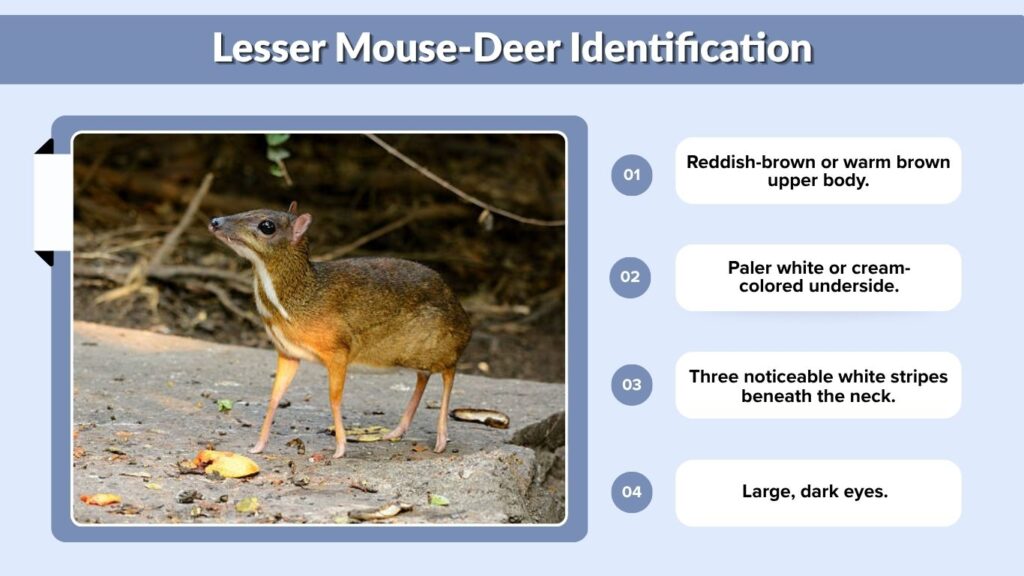 Lesser Mouse-Deer Identification

01
Reddish-brown or warm brown upper body.

02
Paler white or cream-colored underside.

03
Three noticeable white stripes beneath the neck.

04
Large, dark eyes.